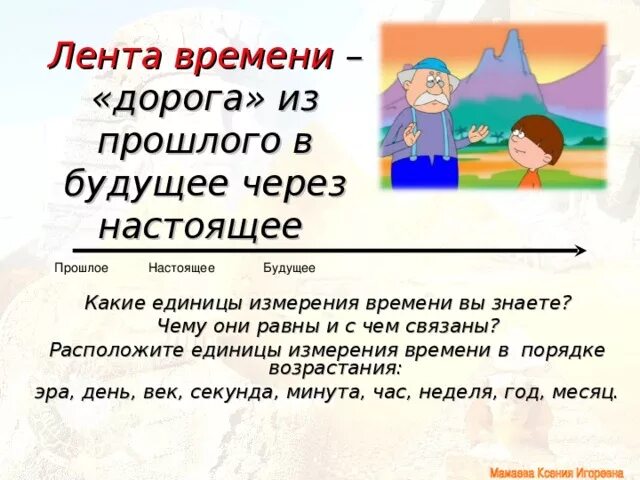 Лента времени – «дорога» из прошлого в будущее через настоящее

Прошлое Настоящее Будущее

Какие единицы измерения времени вы знаете?
Чему они равны и с чем связаны?
Расположите единицы измерения времени в порядке возрастания:
эра, день, век, секунда, минута, час, неделя, год, месяц.

Мамаева Ксения Игоревна